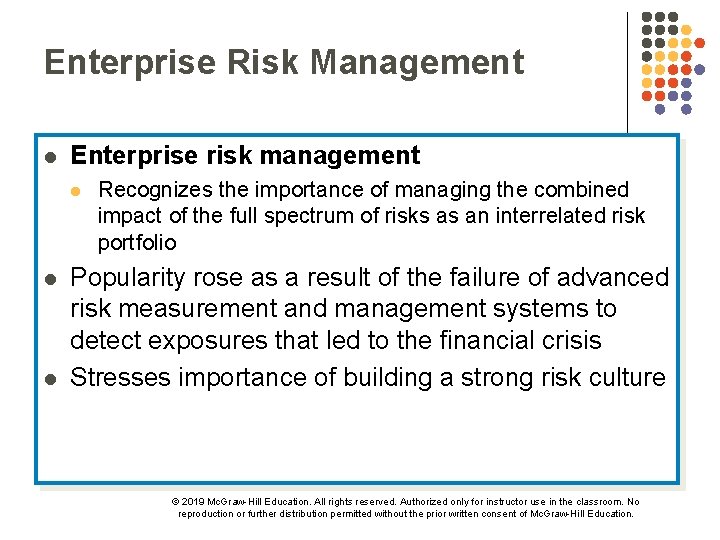 Enterprise Risk Management

- Enterprise risk management
  - Recognizes the importance of managing the combined impact of the full spectrum of risks as an interrelated risk portfolio
- Popularity rose as a result of the failure of advanced risk measurement and management systems to detect exposures that led to the financial crisis
- Stresses importance of building a strong risk culture

© 2019 McGraw-Hill Education. All rights reserved. Authorized only for instructor use in the classroom. No reproduction or further distribution permitted without the prior written consent of McGraw-Hill Education.